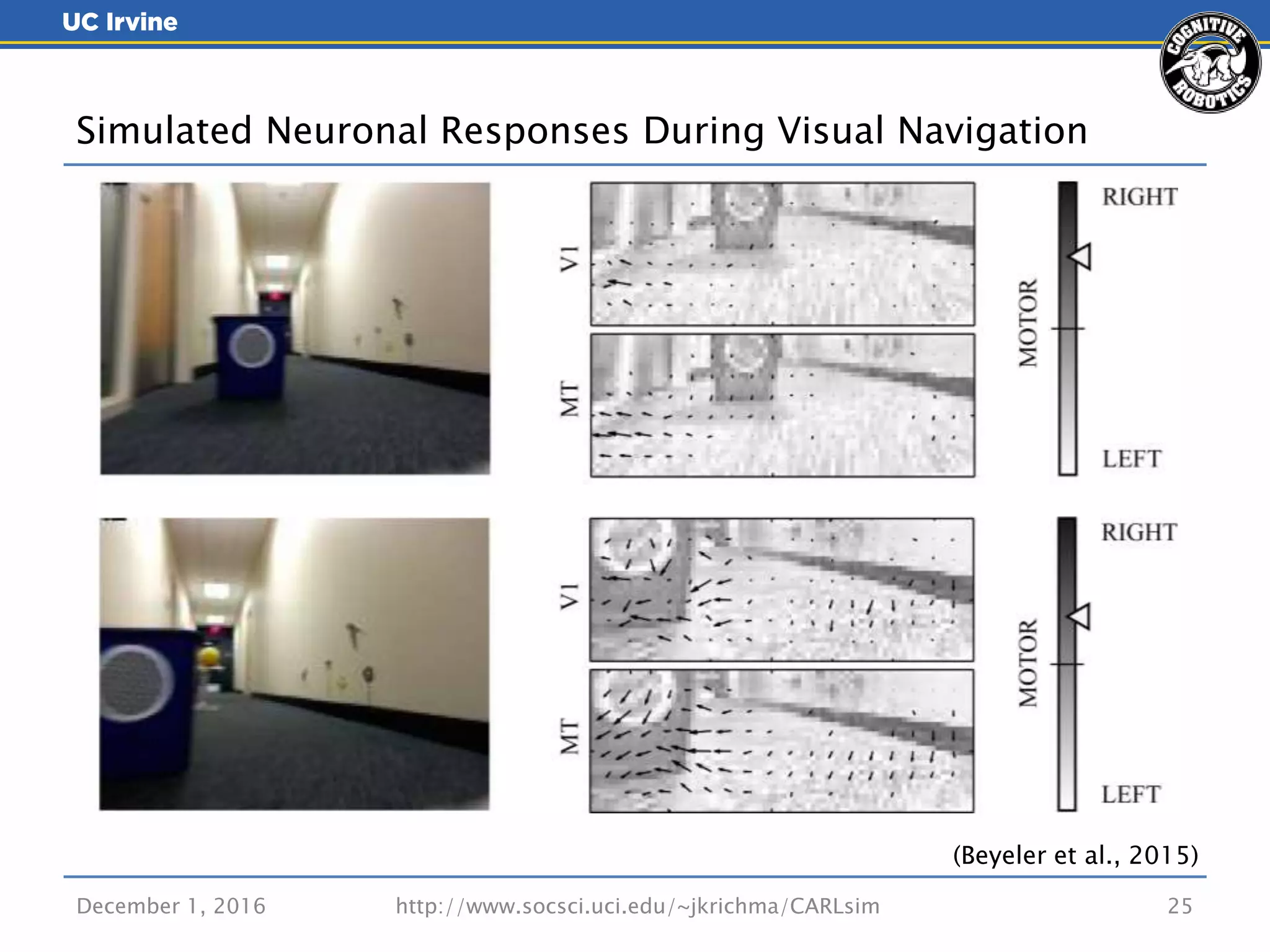 UC Irvine

COGNITIVE ROBOTICS

Simulated Neuronal Responses During Visual Navigation

V1

MT

MOTOR

RIGHT

LEFT

V1

MT

MOTOR

RIGHT

LEFT

(Beyeler et al., 2015)

December 1, 2016 http://www.socsci.uci.edu/~jkrichma/CARLsim 25